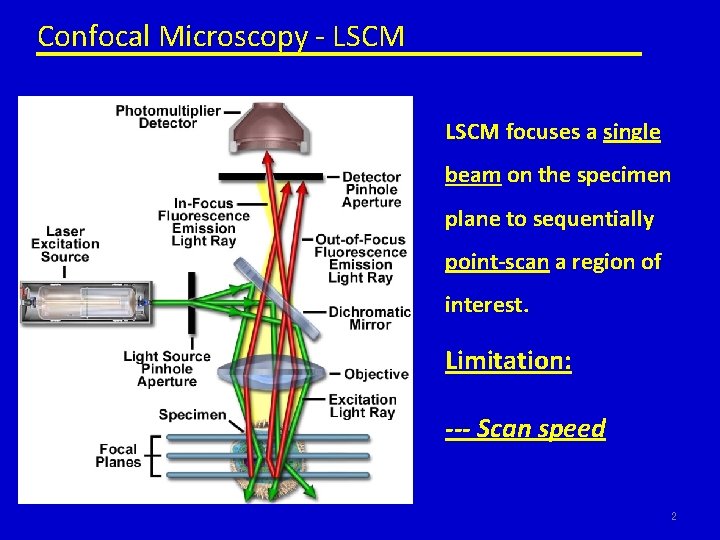 Confocal Microscopy - LSCM

Photomultiplier Detector

Detector Pinhole Aperture

In-Focus Fluorescence Emission Light Ray

Laser Excitation Source

Out-of-Focus Fluorescence Emission Light Ray

Dichromatic Mirror

Light Source Pinhole Aperture

Objective

Excitation Light Ray

Specimen

Focal Planes

LSCM focuses a single beam on the specimen plane to sequentially point-scan a region of interest.

Limitation:

--- Scan speed

2